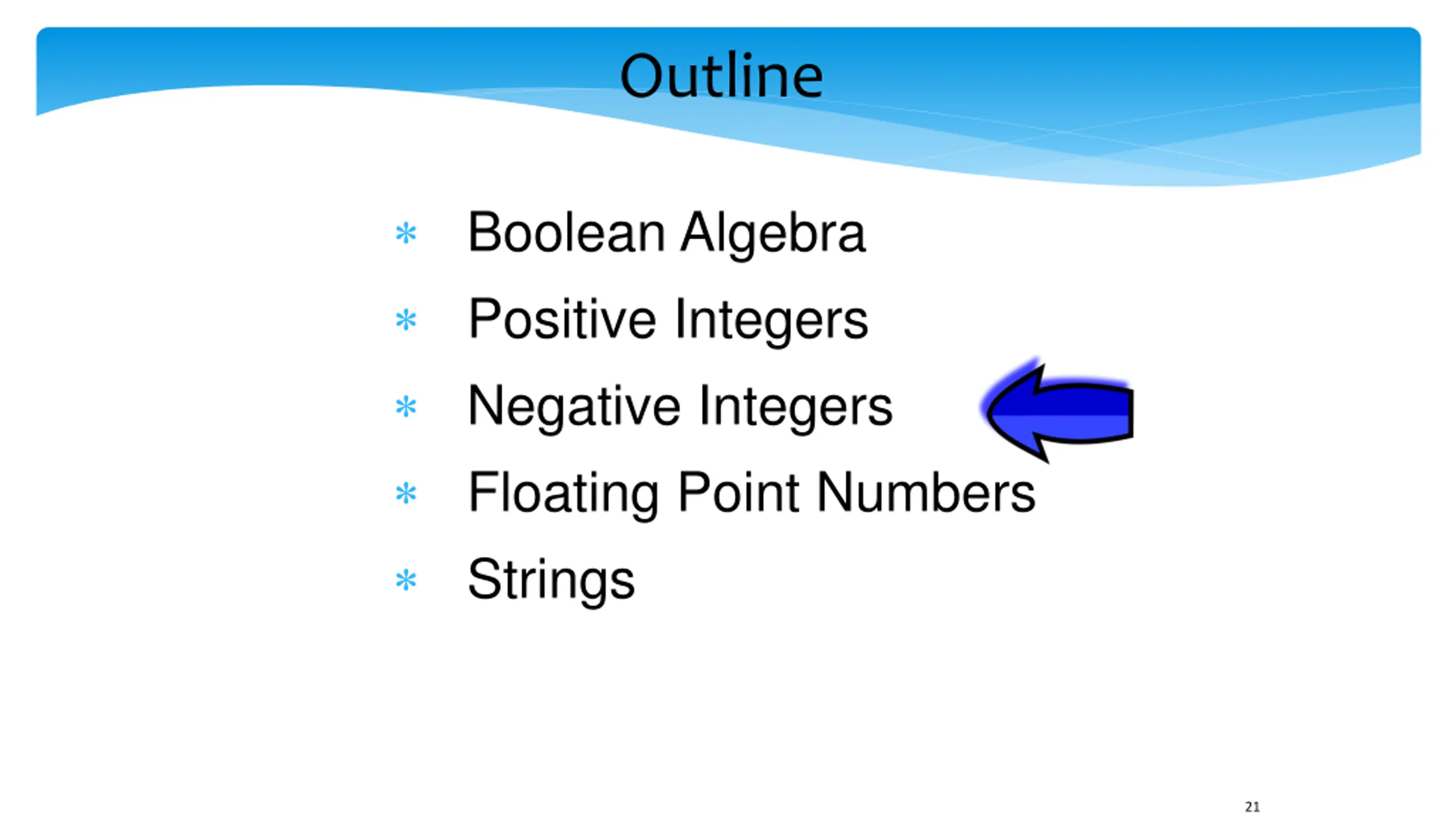 Outline

* Boolean Algebra
* Positive Integers
* Negative Integers
* Floating Point Numbers
* Strings

21